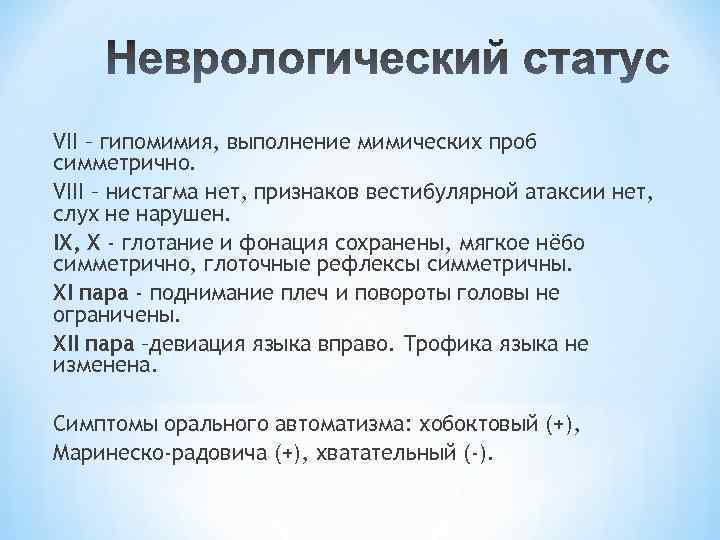 Неврологический статус

VII – гипомимия, выполнение мимических проб симметрично.

VIII – нистагма нет, признаков вестибулярной атаксии нет, слух не нарушен.

IX, X - глотание и фонация сохранены, мягкое нёбо симметрично, глоточные рефлексы симметричны.

XI пара - поднимание плеч и повороты головы не ограничены.

XII пара –девиация языка вправо. Трофика языка не изменена.

Симптомы орального автоматизма: хобоктовый (+), Маринеско-радовича (+), хватательный (-).